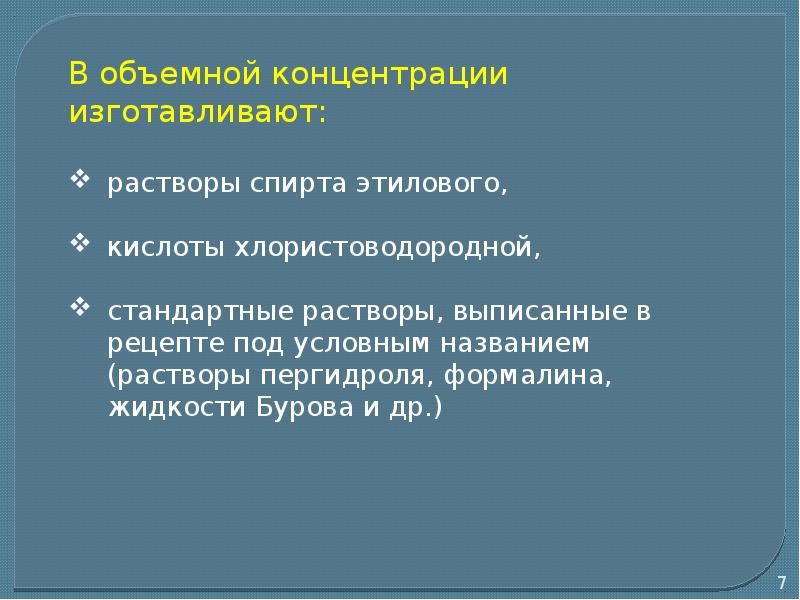 В объемной концентрации изготавливают:

❖ растворы спирта этилового,

❖ кислоты хлористоводородной,

❖ стандартные растворы, выписанные в рецепте под условным названием (растворы пергидроля, формалина, жидкости Бурова и др.)

7